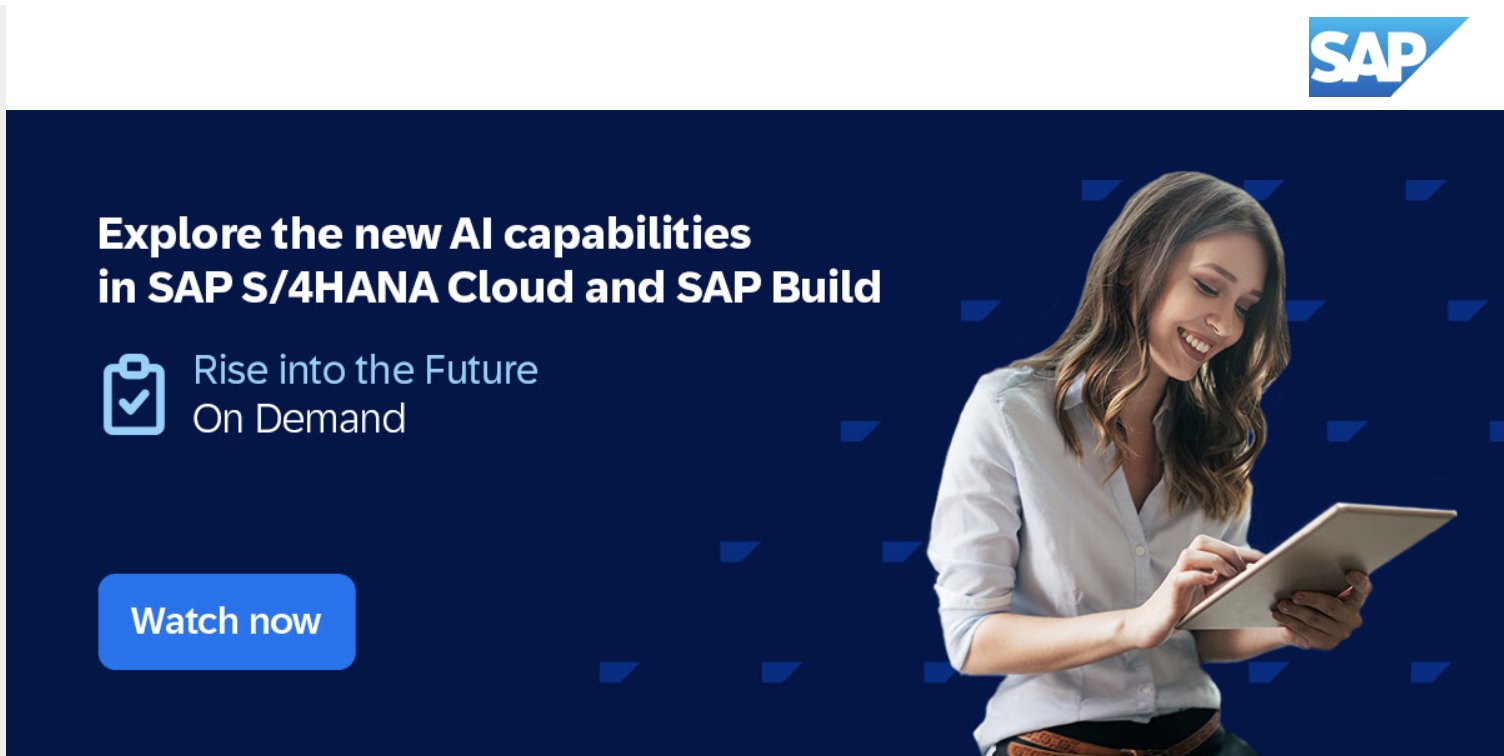 SAP

Explore the new AI capabilities in SAP S/4HANA Cloud and SAP Build

Rise into the Future
On Demand

Watch now